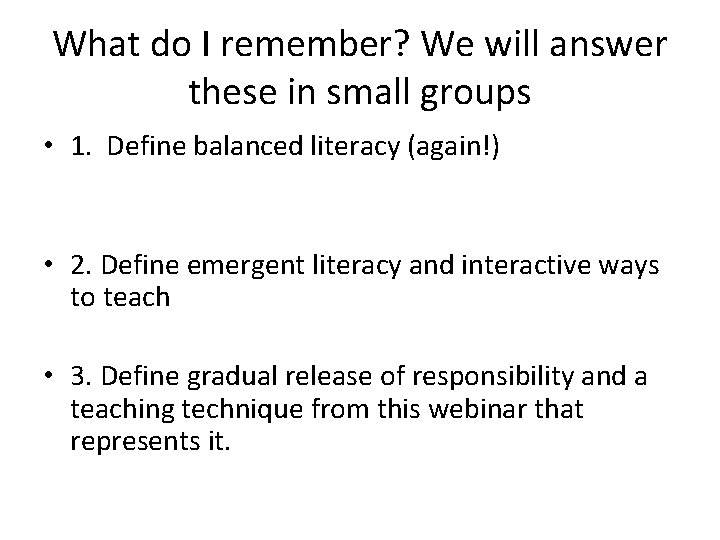 What do I remember? We will answer these in small groups

• 1. Define balanced literacy (again!)

• 2. Define emergent literacy and interactive ways to teach

• 3. Define gradual release of responsibility and a teaching technique from this webinar that represents it.